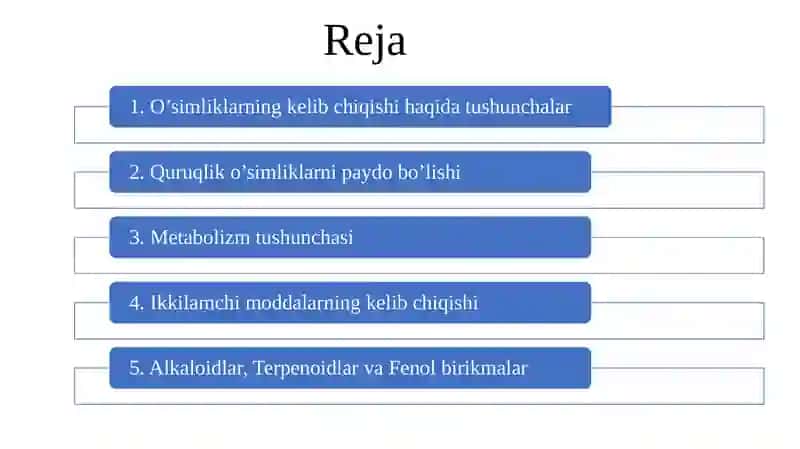 Reja

1. O’simliklarning kelib chiqishi haqida tushunchalar

2. Quruqlik o’simliklarni paydo bo’lishi

3. Metabolizm tushunchasi

4. Ikkilamchi moddalarning kelib chiqishi

5. Alkaloidlar, Terpenoidlar va Fenol birikmalar